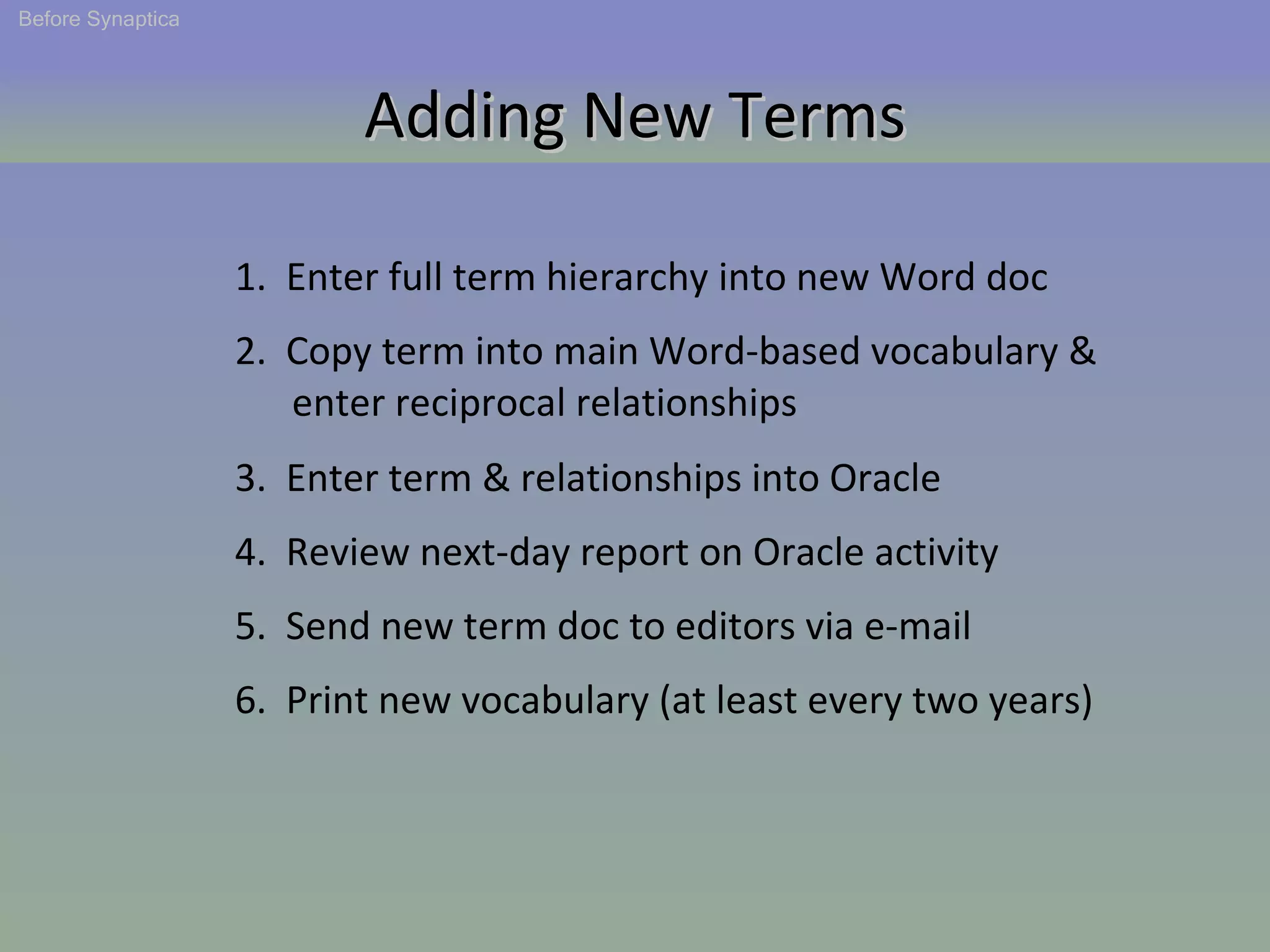 Before Synaptica

Adding New Terms

1. Enter full term hierarchy into new Word doc
2. Copy term into main Word-based vocabulary & enter reciprocal relationships
3. Enter term & relationships into Oracle
4. Review next-day report on Oracle activity
5. Send new term doc to editors via e-mail
6. Print new vocabulary (at least every two years)